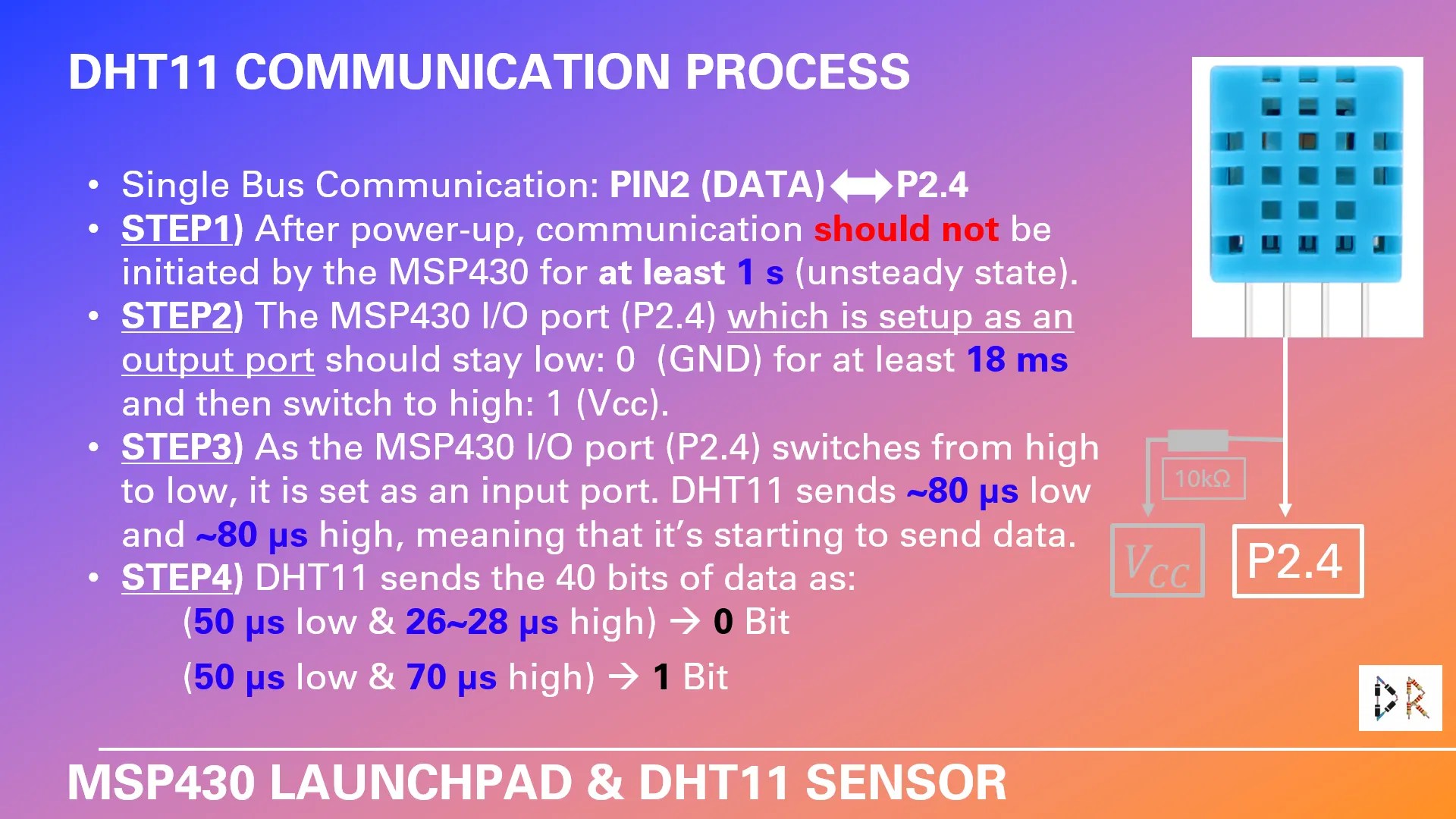 DHT11 COMMUNICATION PROCESS

• Single Bus Communication: PIN2 (DATA) ⟺ P2.4
• STEP1) After power-up, communication should not be initiated by the MSP430 for at least 1 s (unsteady state).
• STEP2) The MSP430 I/O port (P2.4) which is setup as an output port should stay low: 0 (GND) for at least 18 ms and then switch to high: 1 (Vcc).
• STEP3) As the MSP430 I/O port (P2.4) switches from high to low, it is set as an input port. DHT11 sends ~80 μs low and ~80 μs high, meaning that it's starting to send data.
• STEP4) DHT11 sends the 40 bits of data as:
(50 μs low & 26~28 μs high) → 0 Bit
(50 μs low & 70 μs high) → 1 Bit

10kΩ
$V_{CC}$
P2.4

DR

MSP430 LAUNCHPAD & DHT11 SENSOR